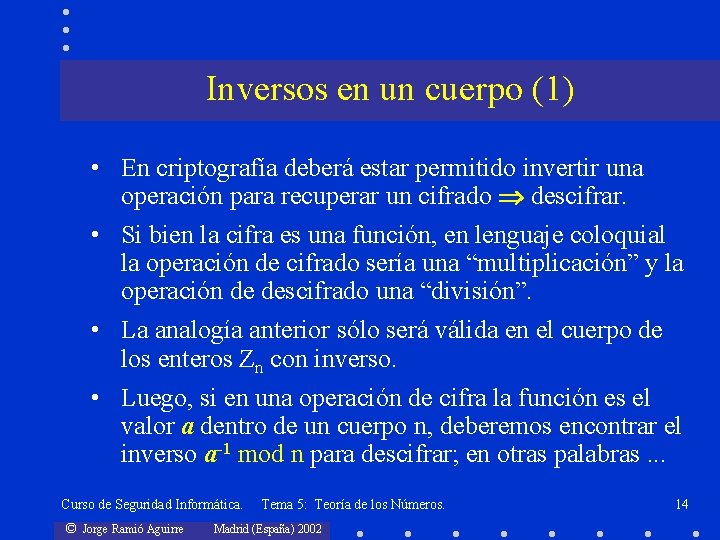 Inversos en un cuerpo (1)

• En criptografía deberá estar permitido invertir una operación para recuperar un cifrado $\Rightarrow$ descifrar.

• Si bien la cifra es una función, en lenguaje coloquial la operación de cifrado sería una “multiplicación” y la operación de descifrado una “división”.

• La analogía anterior sólo será válida en el cuerpo de los enteros $Z_n$ con inverso.

• Luego, si en una operación de cifra la función es el valor $a$ dentro de un cuerpo n, deberemos encontrar el inverso $a^{-1}$ mod n para descifrar; en otras palabras ...

Curso de Seguridad Informática. Tema 5: Teoría de los Números. 14

© Jorge Ramió Aguirre Madrid (España) 2002